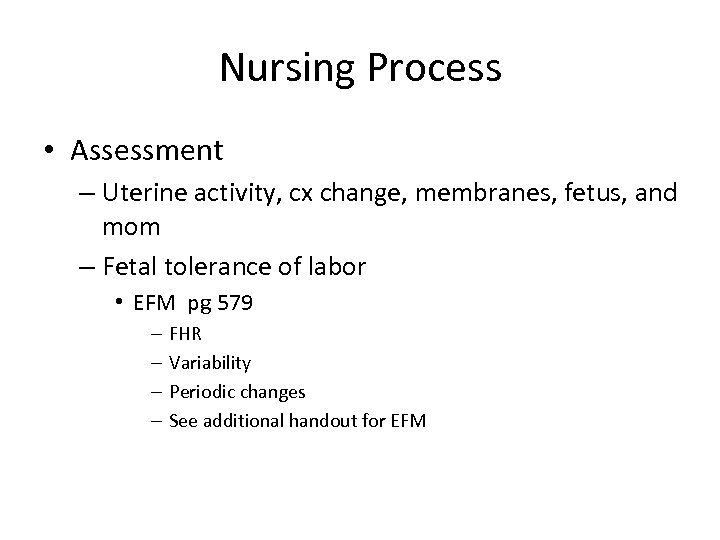 Nursing Process

• Assessment
– Uterine activity, cx change, membranes, fetus, and mom
– Fetal tolerance of labor
• EFM pg 579
– FHR
– Variability
– Periodic changes
– See additional handout for EFM